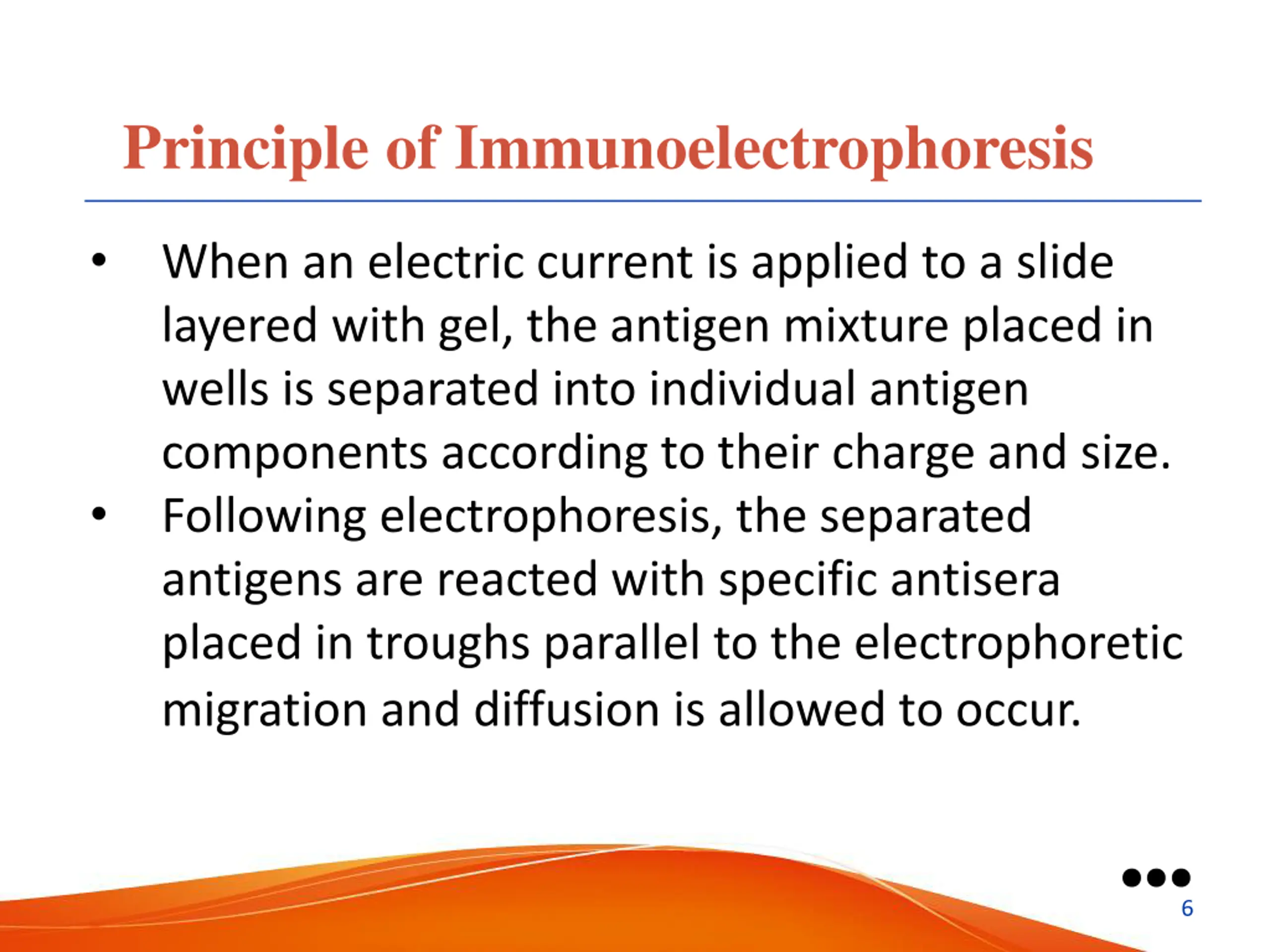 Principle of Immunoelectrophoresis

• When an electric current is applied to a slide layered with gel, the antigen mixture placed in wells is separated into individual antigen components according to their charge and size.
• Following electrophoresis, the separated antigens are reacted with specific antisera placed in troughs parallel to the electrophoretic migration and diffusion is allowed to occur.

6